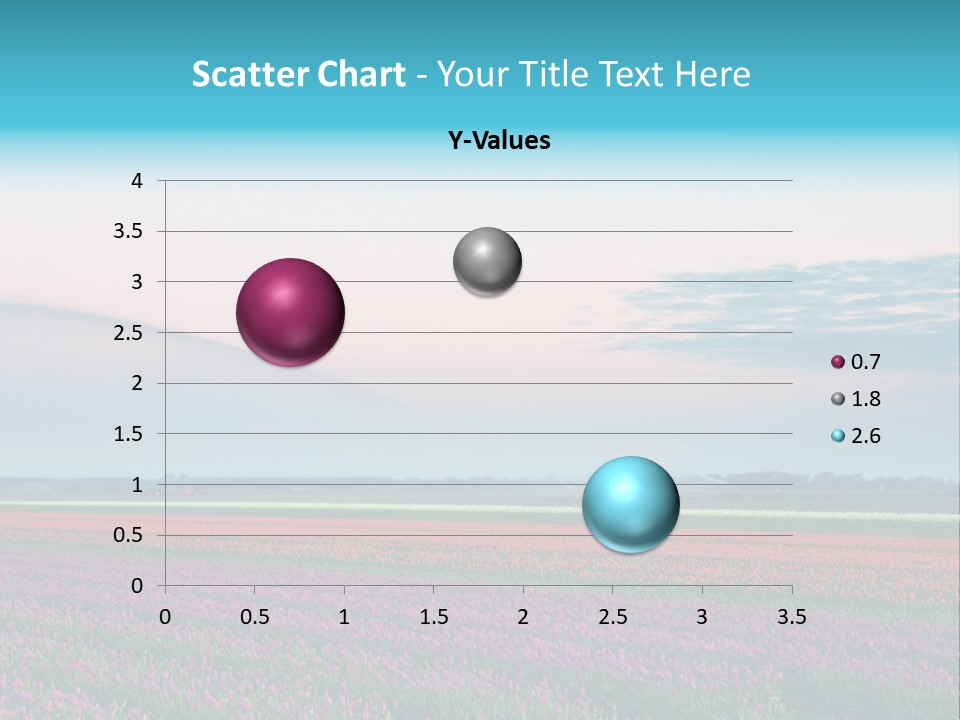 Scatter Chart - Your Title Text Here

Y-Values

4
3.5
3
2.5
2
1.5
1
0.5
0

0 0.5 1 1.5 2 2.5 3 3.5

0.7
1.8
2.6